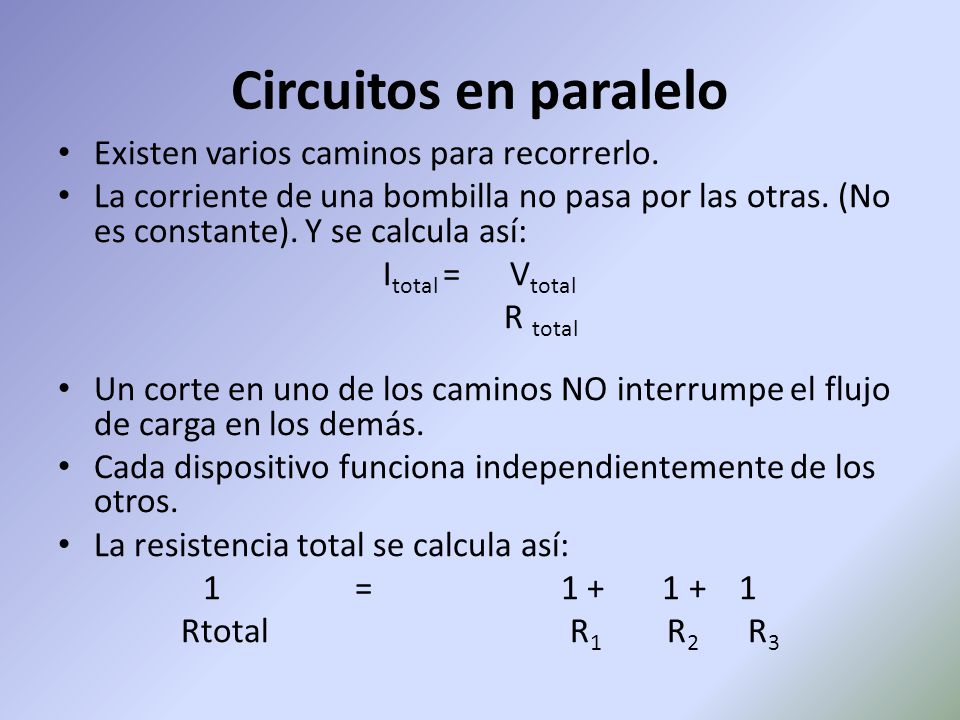 Circuitos en paralelo

• Existen varios caminos para recorrerlo.
• La corriente de una bombilla no pasa por las otras. (No es constante). Y se calcula así:

$I_{total} = \frac{V_{total}}{R_{total}}$

• Un corte en uno de los caminos NO interrumpe el flujo de carga en los demás.
• Cada dispositivo funciona independientemente de los otros.
• La resistencia total se calcula así:

$\frac{1}{Rtotal} = \frac{1}{R_1} + \frac{1}{R_2} + \frac{1}{R_3}$